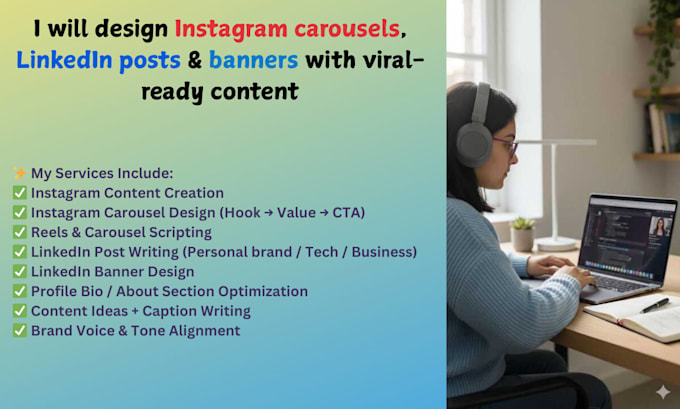 I will design Instagram carousels, LinkedIn posts & banners with viral-ready content

✨ My Services Include:
✅ Instagram Content Creation
✅ Instagram Carousel Design (Hook → Value → CTA)
✅ Reels & Carousel Scripting
✅ LinkedIn Post Writing (Personal brand / Tech / Business)
✅ LinkedIn Banner Design
✅ Profile Bio / About Section Optimization
✅ Content Ideas + Caption Writing
✅ Brand Voice & Tone Alignment